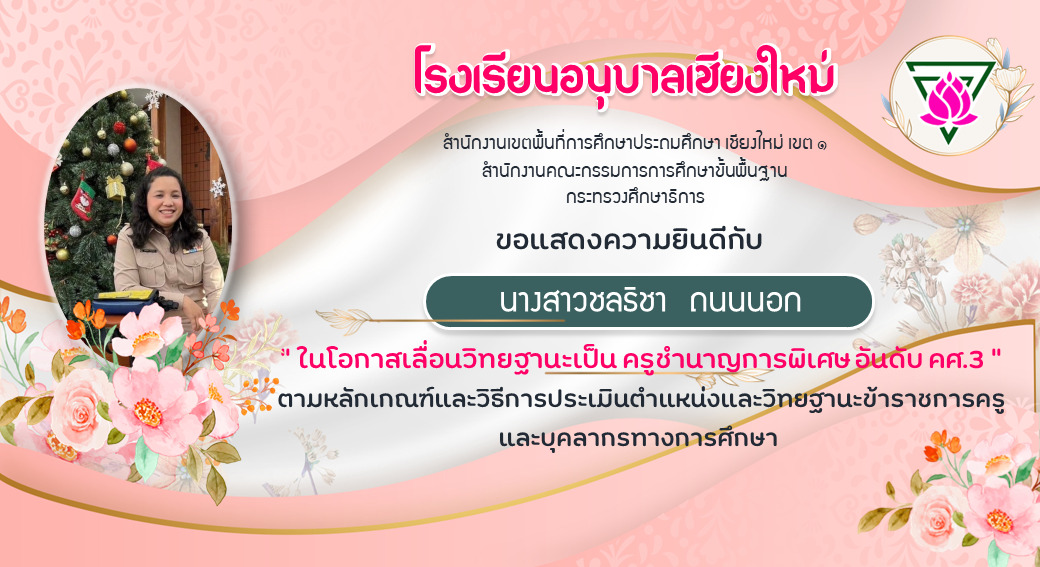 โรงเรียนอนุบาลเชียงใหม่

สำนักงานเขตพื้นที่การศึกษาประถมศึกษา เชียงใหม่ เขต ๑
สำนักงานคณะกรรมการการศึกษาขั้นพื้นฐาน
กระทรวงศึกษาธิการ

ขอแสดงความยินดีกับ

นางสาวชลธิชา ถนนนอก

" ในโอกาสเลื่อนวิทยฐานะเป็น ครูชำนาญการพิเศษ อันดับ คศ.3 "
ตามหลักเกณฑ์และวิธีการประเมินตำแหน่งและวิทยฐานะข้าราชการครู และบุคลากรทางการศึกษา